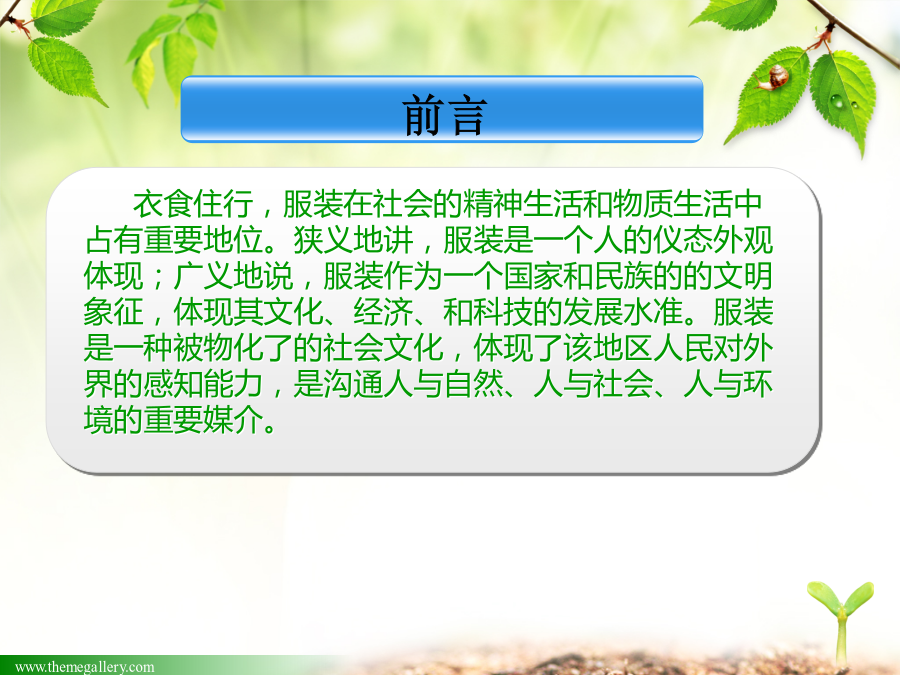 前言

衣食住行，服装在社会的精神生活和物质生活中占有重要地位。狭义地讲，服装是一个人的仪态外观体现；广义地说，服装作为一个国家和民族的的文明象征，体现其文化、经济、和科技的发展水准。服装是一种被物化了的社会文化，体现了该地区人民对外界的感知能力，是沟通人与自然、人与社会、人与环境的重要媒介。

www.themegallery.com